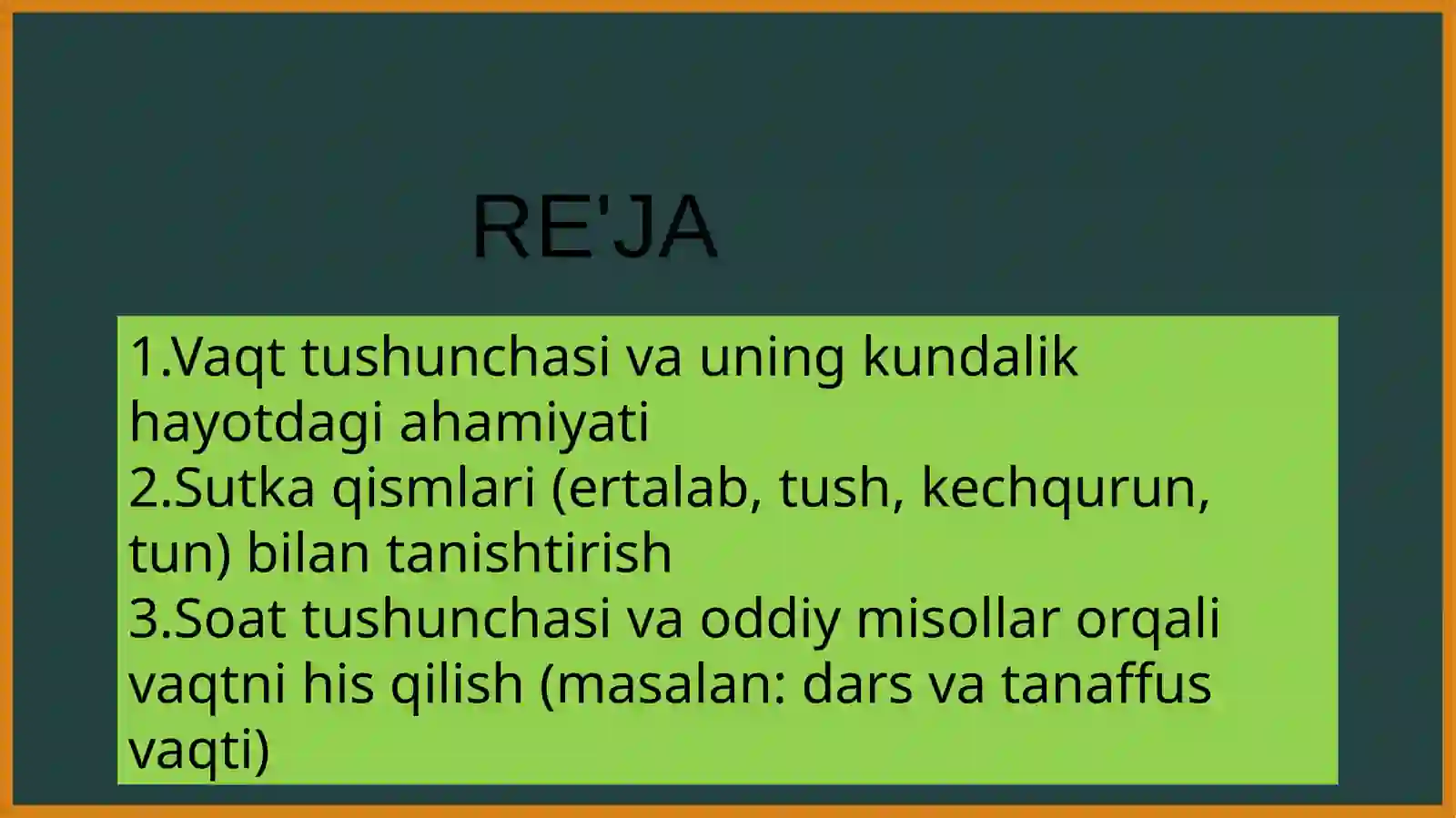 RE'JA

1.Vaqt tushunchasi va uning kundalik hayotdagi ahamiyati
2.Sutka qismlari (ertalab, tush, kechqurun, tun) bilan tanishtirish
3.Soat tushunchasi va oddiy misollar orqali vaqtni his qilish (masalan: dars va tanaffus vaqti)